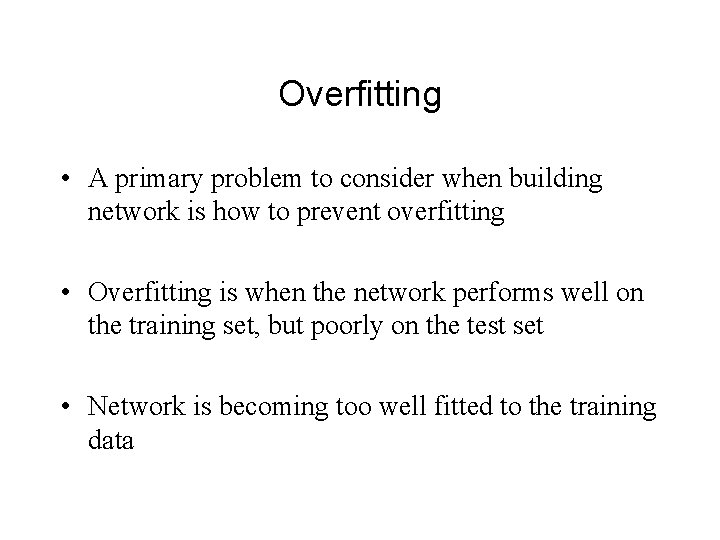 Overfitting

• A primary problem to consider when building network is how to prevent overfitting

• Overfitting is when the network performs well on the training set, but poorly on the test set

• Network is becoming too well fitted to the training data